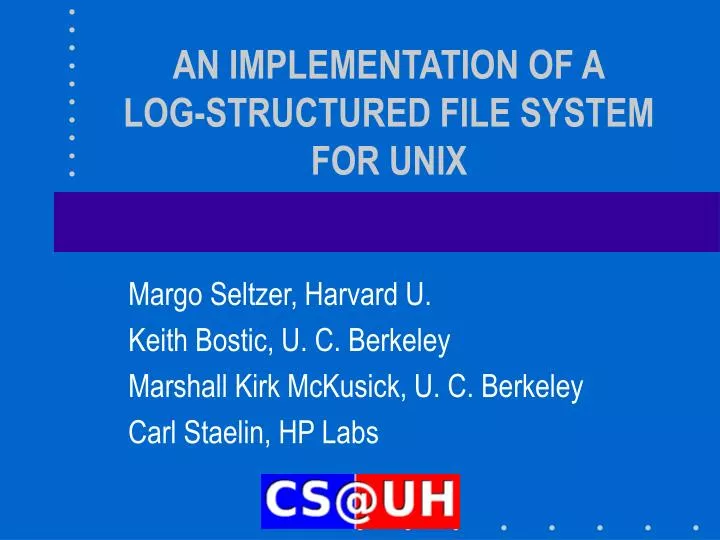 AN IMPLEMENTATION OF A LOG-STRUCTURED FILE SYSTEM FOR UNIX

Margo Seltzer, Harvard U.
Keith Bostic, U. C. Berkeley
Marshall Kirk McKusick, U. C. Berkeley
Carl Staelin, HP Labs

CS@UH